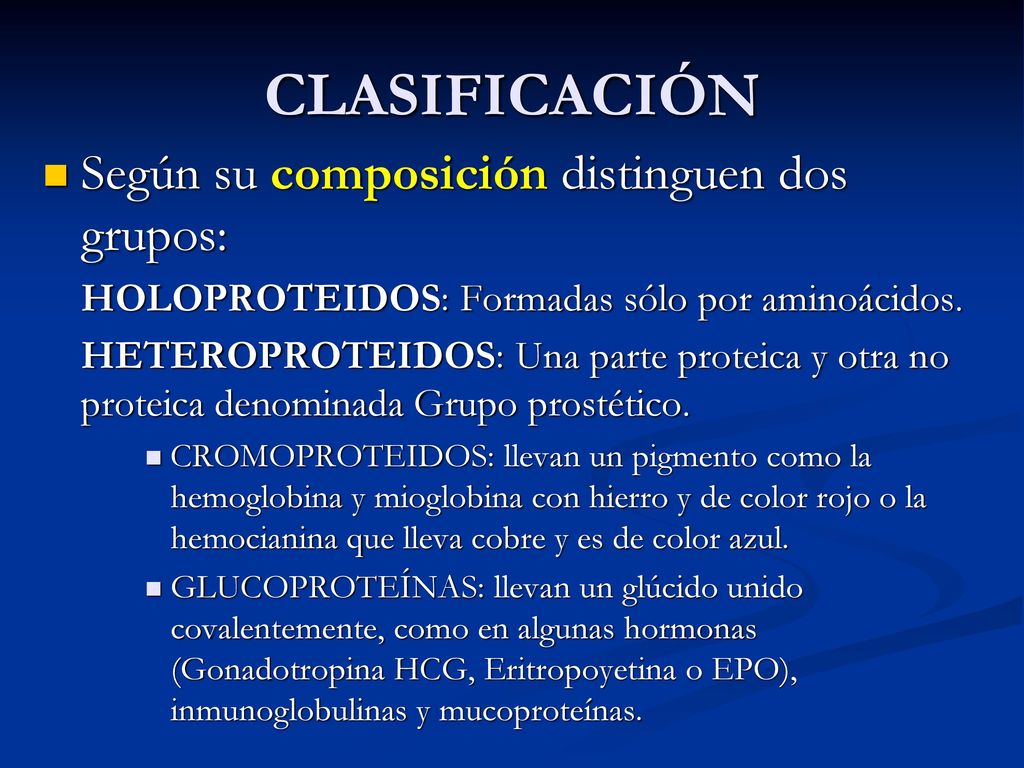 CLASIFICACIÓN

Según su composición distinguen dos grupos:

HOLOPROTEIDOS: Formadas sólo por aminoácidos.

HETEROPROTEIDOS: Una parte proteica y otra no proteica denominada Grupo prostético.

CROMOPROTEIDOS: llevan un pigmento como la hemoglobina y mioglobina con hierro y de color rojo o la hemocianina que lleva cobre y es de color azul.

GLUCOPROTEÍNAS: llevan un glúcido unido covalentemente, como en algunas hormonas (Gonadotropina HCG, Eritropoyetina o EPO), inmunoglobulinas y mucoproteínas.